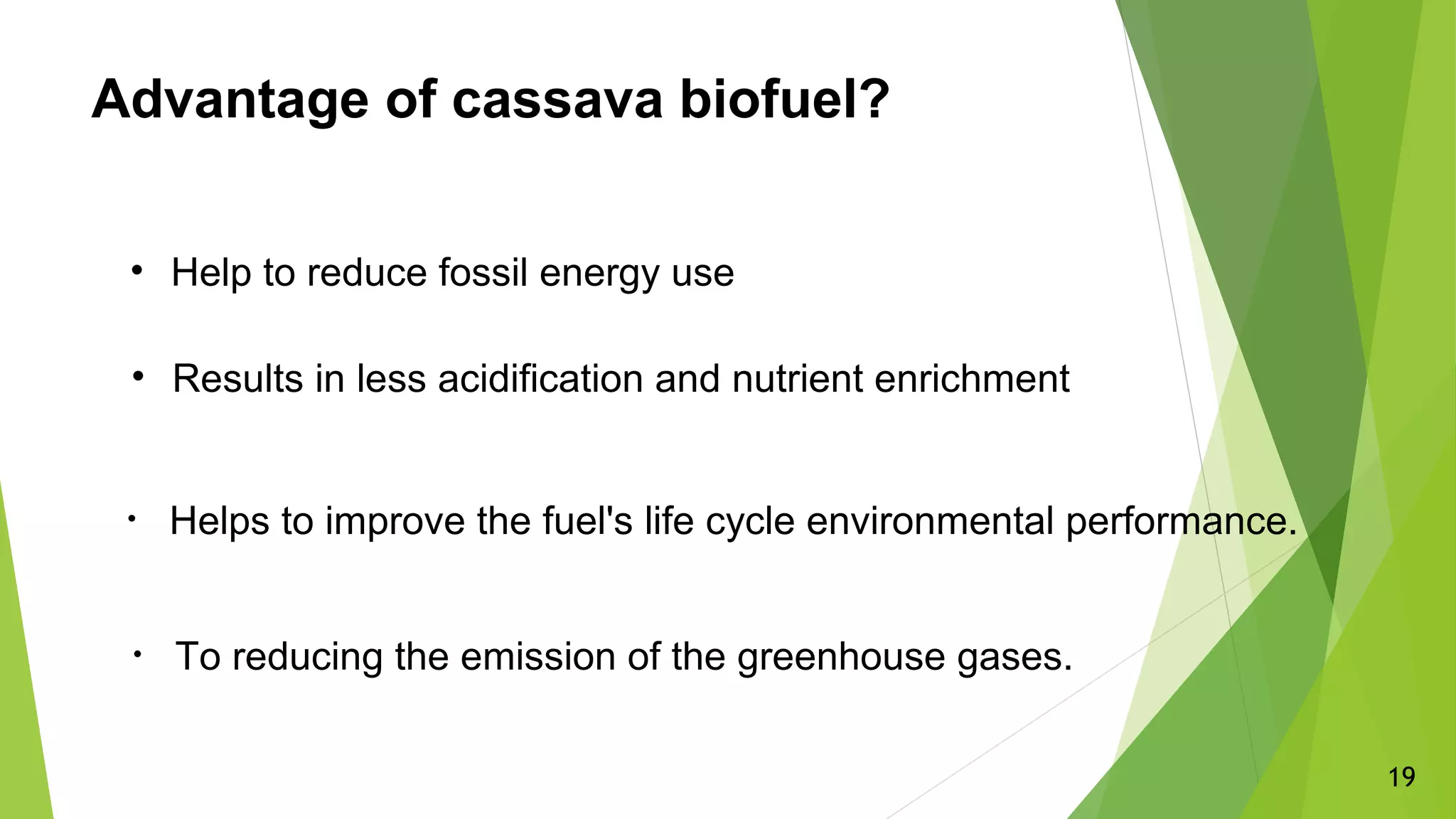 Advantage of cassava biofuel?

• Help to reduce fossil energy use

• Results in less acidification and nutrient enrichment

• Helps to improve the fuel's life cycle environmental performance.

• To reducing the emission of the greenhouse gases.

19